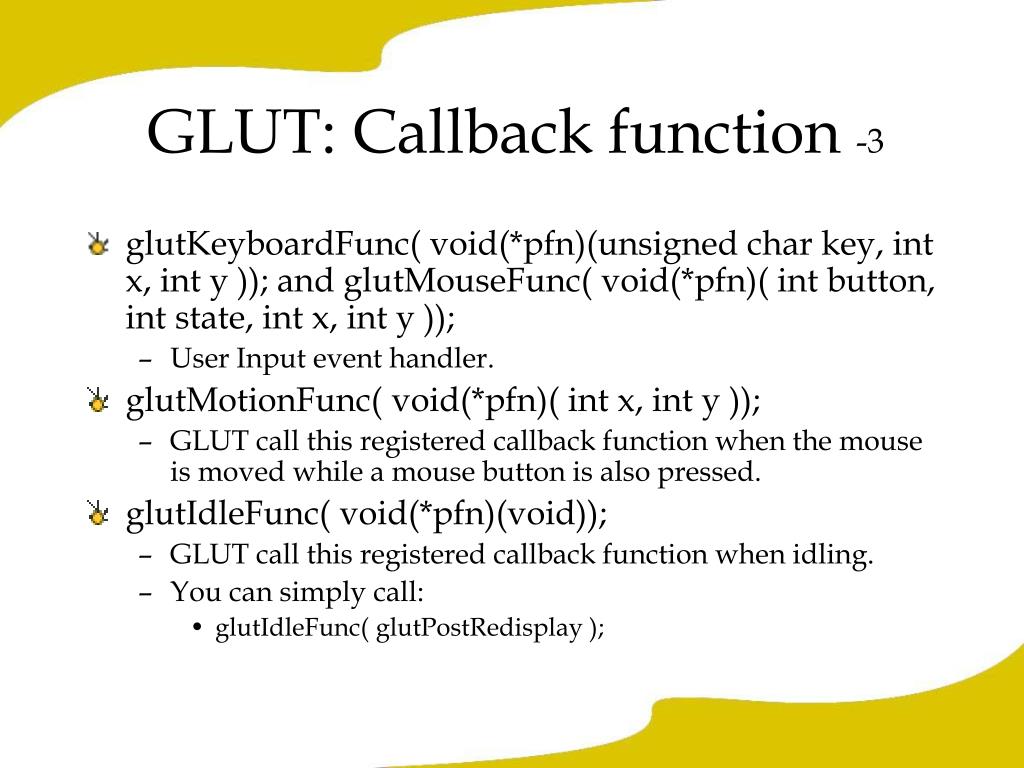 GLUT: Callback function -3

glutKeyboardFunc( void(*pfn)(unsigned char key, int x, int y )); and glutMouseFunc( void(*pfn)( int button, int state, int x, int y ));

– User Input event handler.

glutMotionFunc( void(*pfn)( int x, int y ));

– GLUT call this registered callback function when the mouse is moved while a mouse button is also pressed.

glutIdleFunc( void(*pfn)(void));

– GLUT call this registered callback function when idling.

– You can simply call:

• glutIdleFunc( glutPostRedisplay );